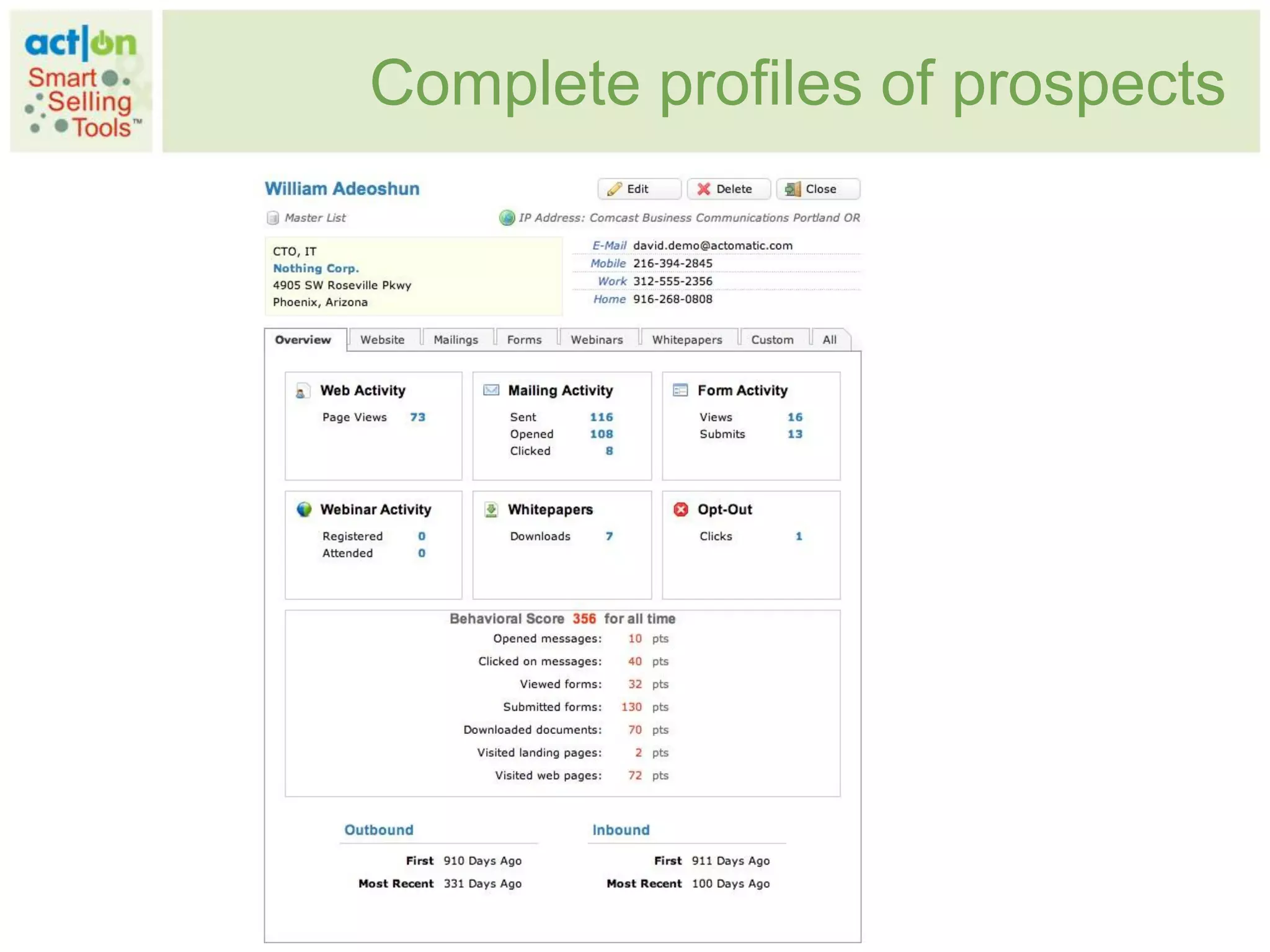 act|on
Smart Selling Tools™

Complete profiles of prospects

William Adeoshun

Edit Delete Close

Master List

IP Address: Comcast Business Communications Portland OR

CTO, IT
Nothing Corp.
4905 SW Roseville Pkwy
Phoenix, Arizona

E-Mail david.demo@actomatic.com
Mobile 216-394-2845
Work 312-555-2356
Home 916-268-0808

Overview Website Mailings Forms Webinars Whitepapers Custom All

Web Activity
Page Views 73

Mailing Activity
Sent 116
Opened 108
Clicked 8

Form Activity
Views 16
Submits 13

Webinar Activity
Registered 0
Attended 0

Whitepapers
Downloads 7

Opt-Out
Clicks 1

Behavioral Score 356 for all time
Opened messages: 10 pts
Clicked on messages: 40 pts
Viewed forms: 32 pts
Submitted forms: 130 pts
Downloaded documents: 70 pts
Visited landing pages: 2 pts
Visited web pages: 72 pts

Outbound
First 910 Days Ago
Most Recent 331 Days Ago

Inbound
First 911 Days Ago
Most Recent 100 Days Ago